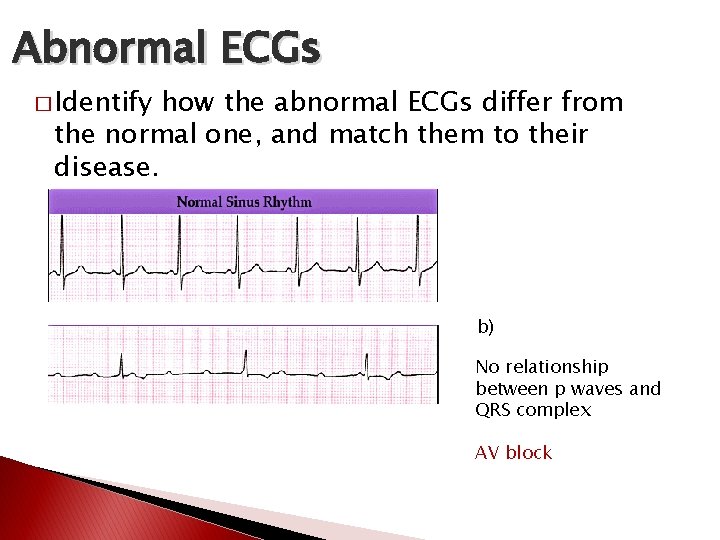 Abnormal ECGs

□ Identify how the abnormal ECGs differ from the normal one, and match them to their disease.

Normal Sinus Rhythm

b)

No relationship between p waves and QRS complex

AV block